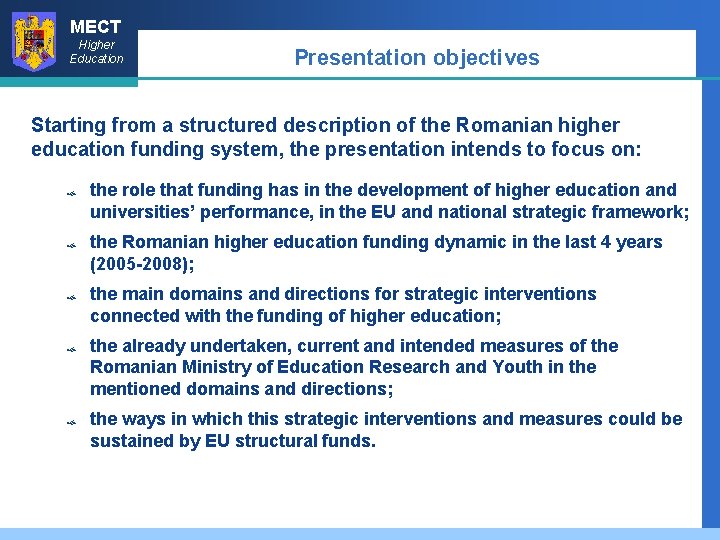 MECT
Higher
Education

Presentation objectives

Starting from a structured description of the Romanian higher education funding system, the presentation intends to focus on:

the role that funding has in the development of higher education and universities' performance, in the EU and national strategic framework;

the Romanian higher education funding dynamic in the last 4 years (2005-2008);

the main domains and directions for strategic interventions connected with the funding of higher education;

the already undertaken, current and intended measures of the Romanian Ministry of Education Research and Youth in the mentioned domains and directions;

the ways in which this strategic interventions and measures could be sustained by EU structural funds.